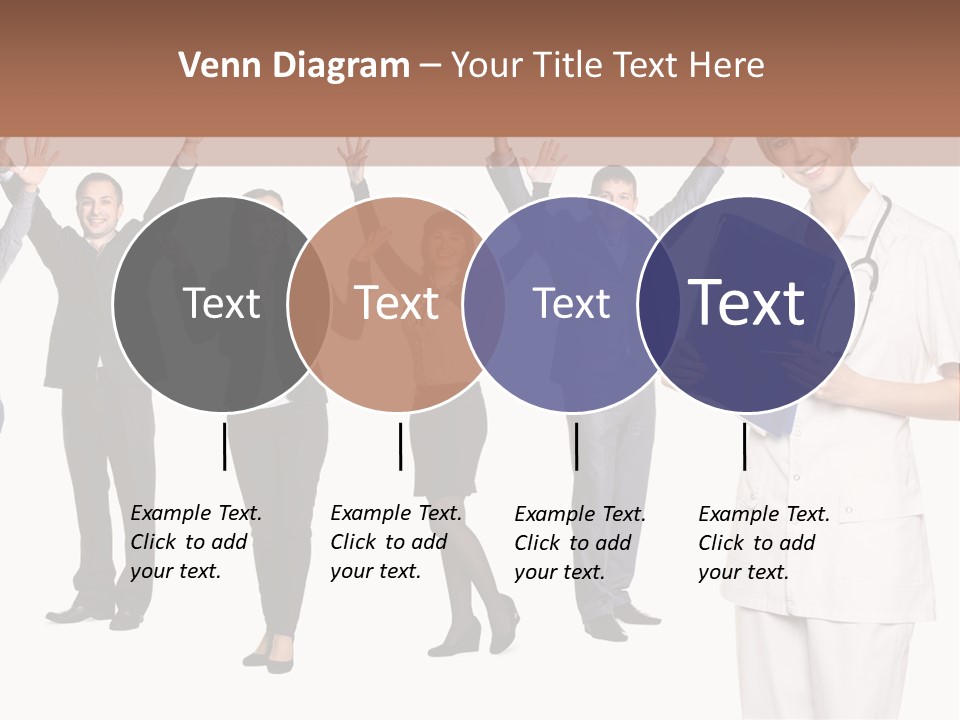 Venn Diagram – Your Title Text Here

Text

Text

Text

Text

Example Text. Click to add your text.

Example Text. Click to add your text.

Example Text. Click to add your text.

Example Text. Click to add your text.